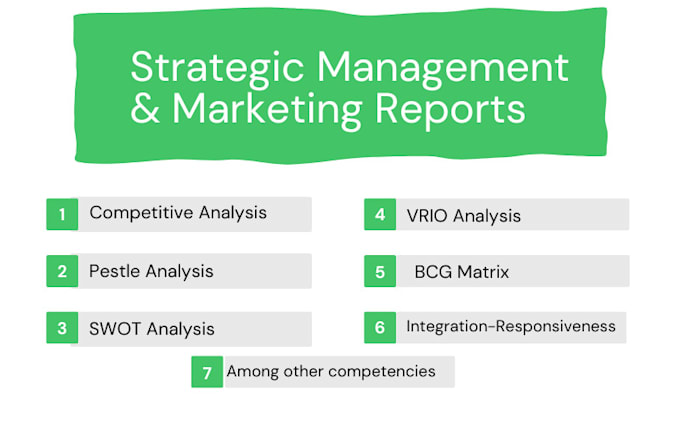 Strategic Management & Marketing Reports

1 Competitive Analysis

2 Pestle Analysis

3 SWOT Analysis

4 VRIO Analysis

5 BCG Matrix

6 Integration-Responsiveness

7 Among other competencies